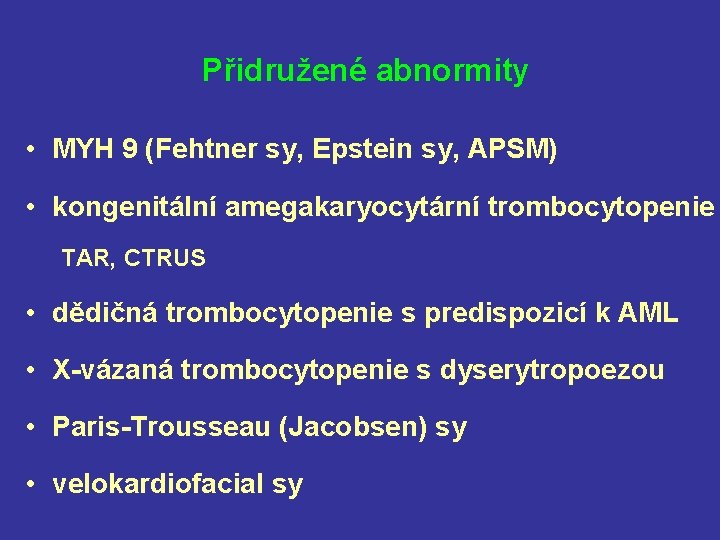 Přidružené abnormity

• MYH 9 (Fehtner sy, Epstein sy, APSM)

• kongenitální amegakaryocytární trombocytopenie

TAR, CTRUS

• dědičná trombocytopenie s predispozicí k AML

• X-vázaná trombocytopenie s dyserytropoezou

• Paris-Trousseau (Jacobsen) sy

• velokardiofacial sy